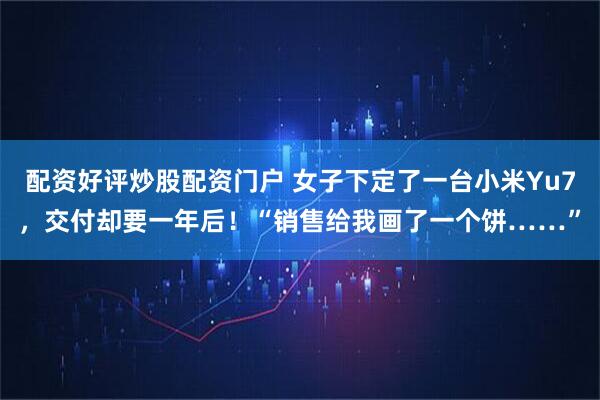 配资好评炒股配资门户 女子下定了一台小米Yu7，交付却要一年后！“销售给我画了一个饼……”